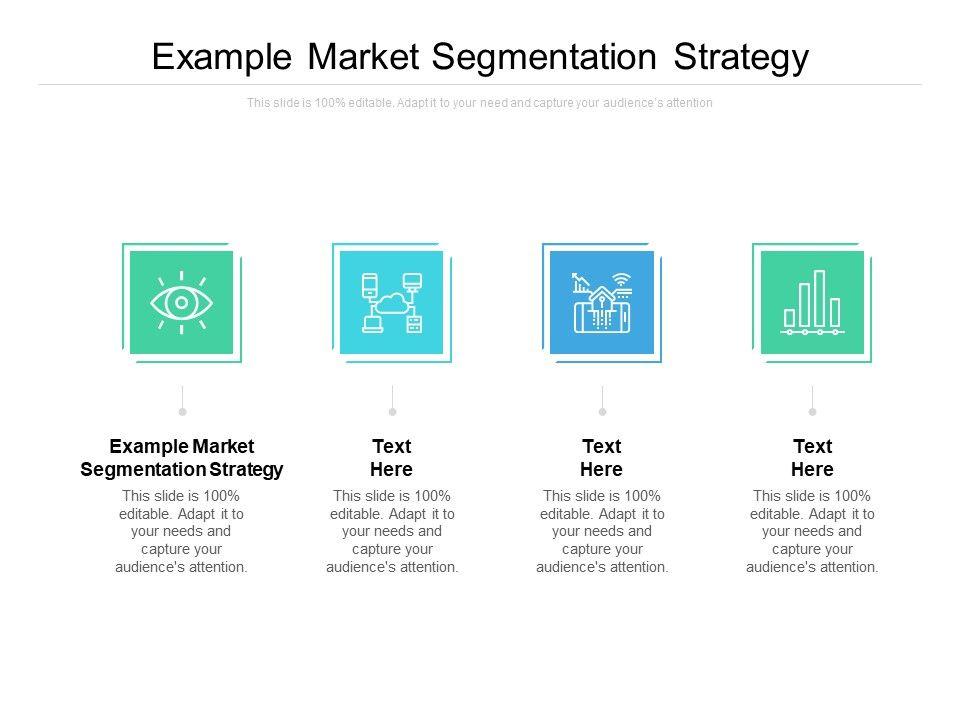 Example Market Segmentation Strategy

This slide is 100% editable. Adapt it to your need and capture your audience's attention

Example Market Segmentation Strategy

This slide is 100% editable. Adapt it to your needs and capture your audience's attention.

Text Here

This slide is 100% editable. Adapt it to your needs and capture your audience's attention.

Text Here

This slide is 100% editable. Adapt it to your needs and capture your audience's attention.

Text Here

This slide is 100% editable. Adapt it to your needs and capture your audience's attention.